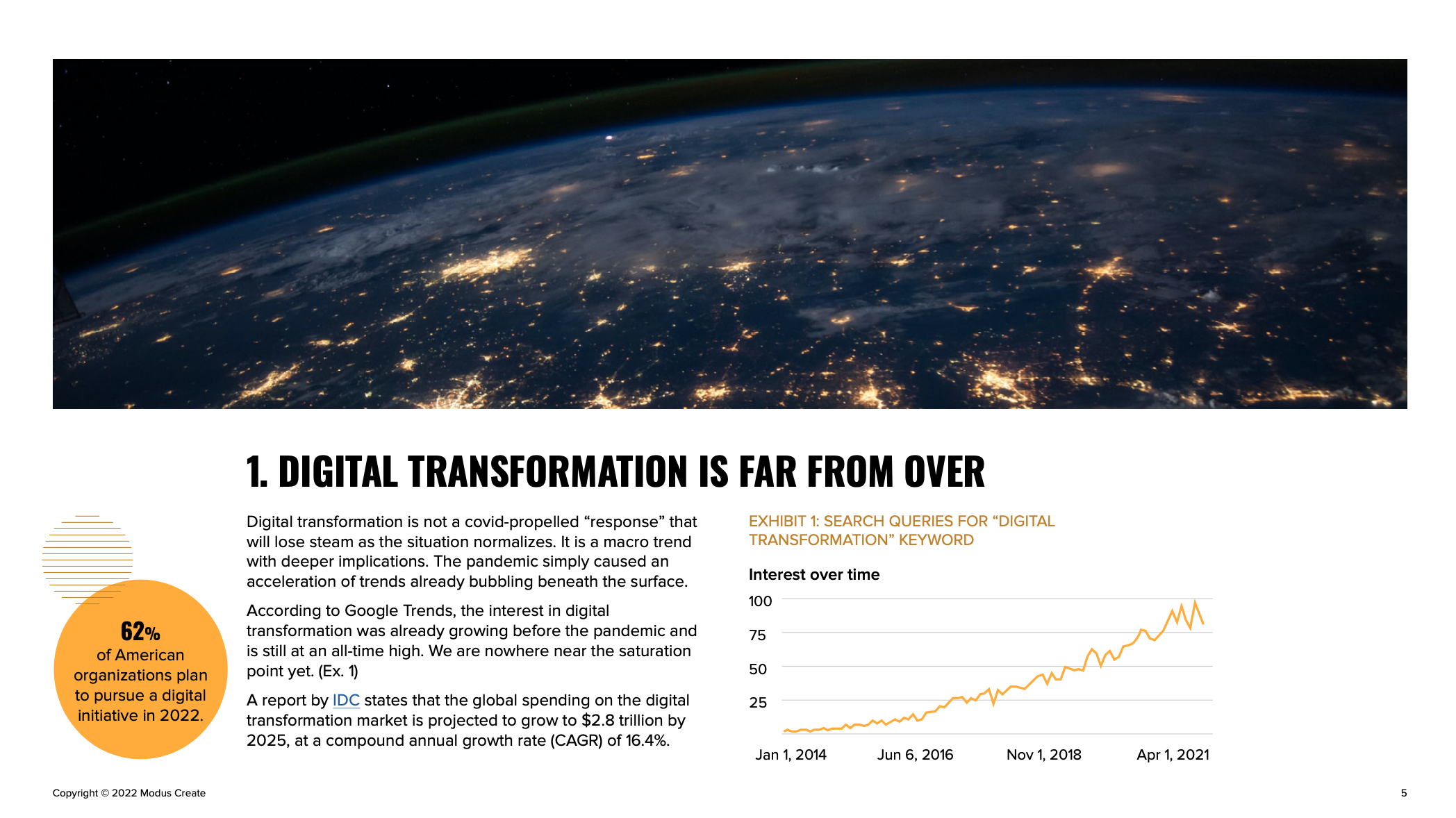 1. DIGITAL TRANSFORMATION IS FAR FROM OVER

62%
of American organizations plan to pursue a digital initiative in 2022.

Digital transformation is not a covid-propelled “response” that will lose steam as the situation normalizes. It is a macro trend with deeper implications. The pandemic simply caused an acceleration of trends already bubbling beneath the surface.

According to Google Trends, the interest in digital transformation was already growing before the pandemic and is still at an all-time high. We are nowhere near the saturation point yet. (Ex. 1)

A report by IDC states that the global spending on the digital transformation market is projected to grow to $2.8 trillion by 2025, at a compound annual growth rate (CAGR) of 16.4%.

EXHIBIT 1: SEARCH QUERIES FOR “DIGITAL TRANSFORMATION” KEYWORD

Interest over time

100
75
50
25

Jan 1, 2014
Jun 6, 2016
Nov 1, 2018
Apr 1, 2021

Copyright © 2022 Modus Create

5